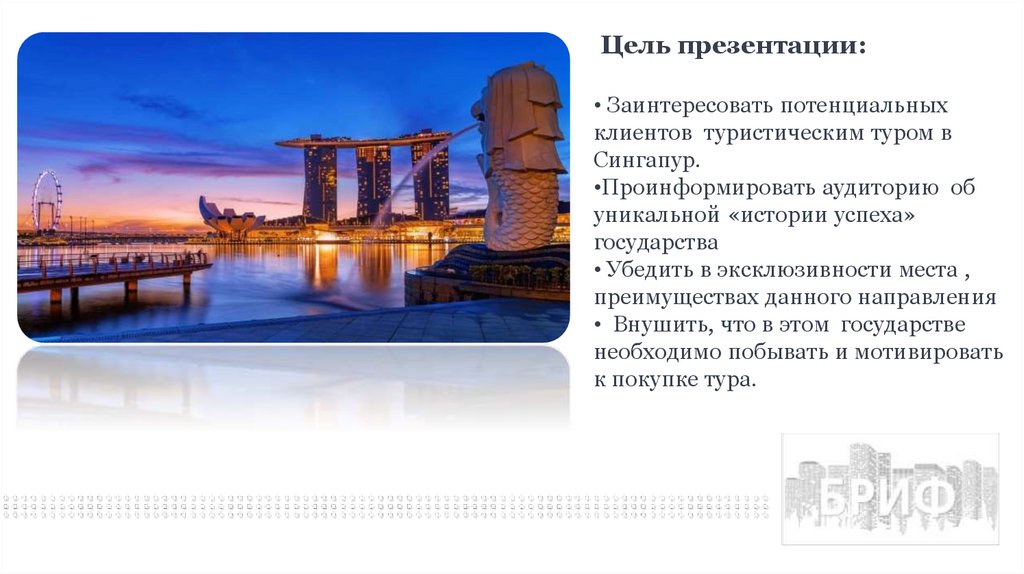 Цель презентации:

• Заинтересовать потенциальных клиентов туристическим туром в Сингапур.
•Проинформировать аудиторию об уникальной «истории успеха» государства
• Убедить в эксклюзивности места , преимуществах данного направления
• Внушить, что в этом государстве необходимо побывать и мотивировать к покупке тура.

БРИФ